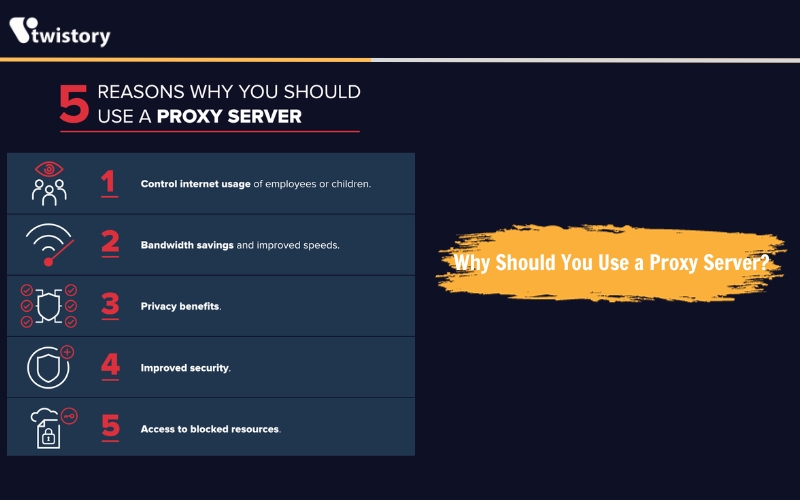 twistory

5 REASONS WHY YOU SHOULD USE A PROXY SERVER

1 Control internet usage of employees or children.

2 Bandwidth savings and improved speeds.

3 Privacy benefits.

4 Improved security.

5 Access to blocked resources.

Why Should You Use a Proxy Server?